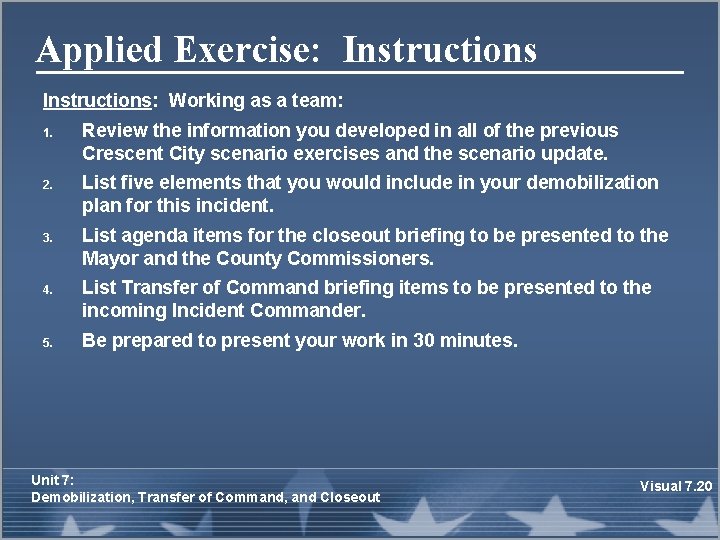 Applied Exercise: Instructions

Instructions: Working as a team:

1. Review the information you developed in all of the previous Crescent City scenario exercises and the scenario update.

2. List five elements that you would include in your demobilization plan for this incident.

3. List agenda items for the closeout briefing to be presented to the Mayor and the County Commissioners.

4. List Transfer of Command briefing items to be presented to the incoming Incident Commander.

5. Be prepared to present your work in 30 minutes.

Unit 7:
Demobilization, Transfer of Command, and Closeout

Visual 7.20